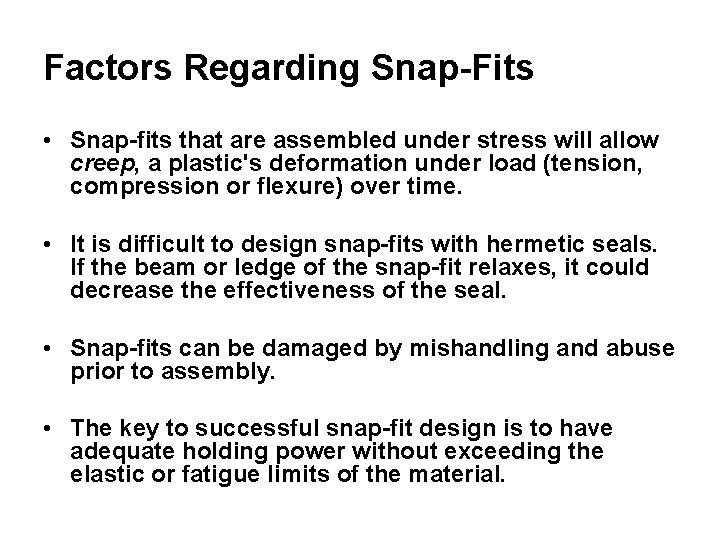 Factors Regarding Snap-Fits

• Snap-fits that are assembled under stress will allow creep, a plastic's deformation under load (tension, compression or flexure) over time.

• It is difficult to design snap-fits with hermetic seals. If the beam or ledge of the snap-fit relaxes, it could decrease the effectiveness of the seal.

• Snap-fits can be damaged by mishandling and abuse prior to assembly.

• The key to successful snap-fit design is to have adequate holding power without exceeding the elastic or fatigue limits of the material.